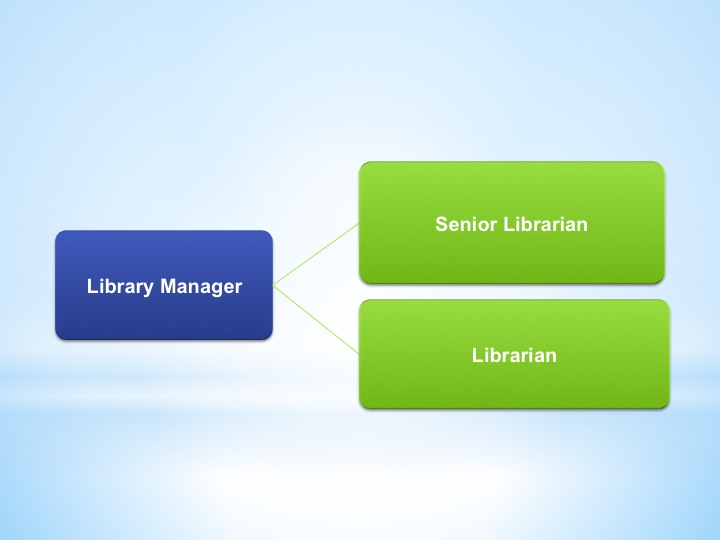 Library Manager

Senior Librarian

Librarian